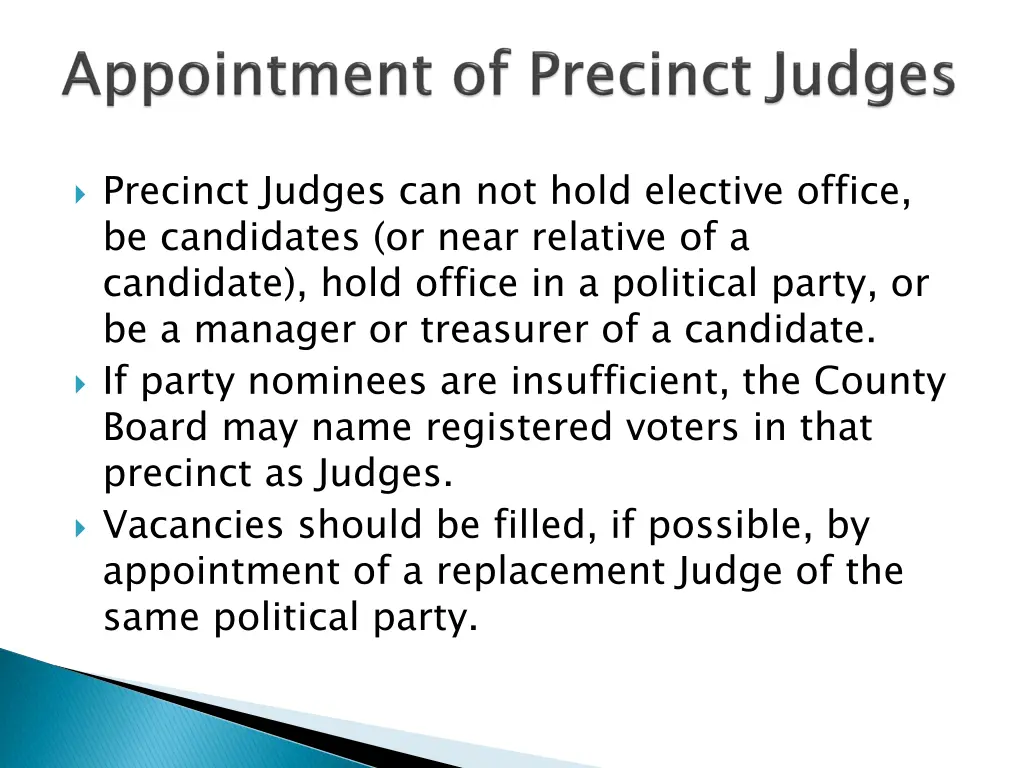 Appointment of Precinct Judges

Precinct Judges can not hold elective office, be candidates (or near relative of a candidate), hold office in a political party, or be a manager or treasurer of a candidate.

If party nominees are insufficient, the County Board may name registered voters in that precinct as Judges.

Vacancies should be filled, if possible, by appointment of a replacement Judge of the same political party.